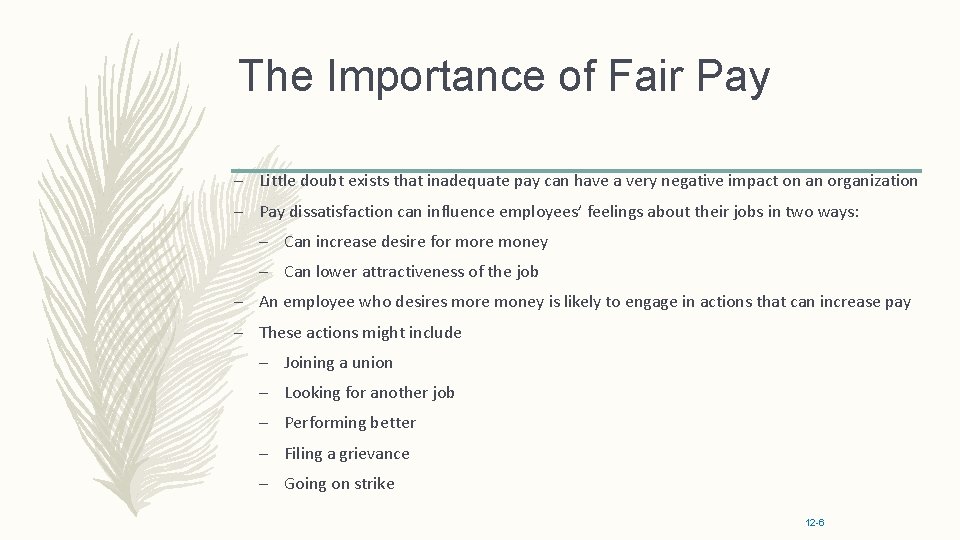 The Importance of Fair Pay

– Little doubt exists that inadequate pay can have a very negative impact on an organization

– Pay dissatisfaction can influence employees' feelings about their jobs in two ways:

– Can increase desire for more money

– Can lower attractiveness of the job

– An employee who desires more money is likely to engage in actions that can increase pay

– These actions might include

– Joining a union

– Looking for another job

– Performing better

– Filing a grievance

– Going on strike

12-6